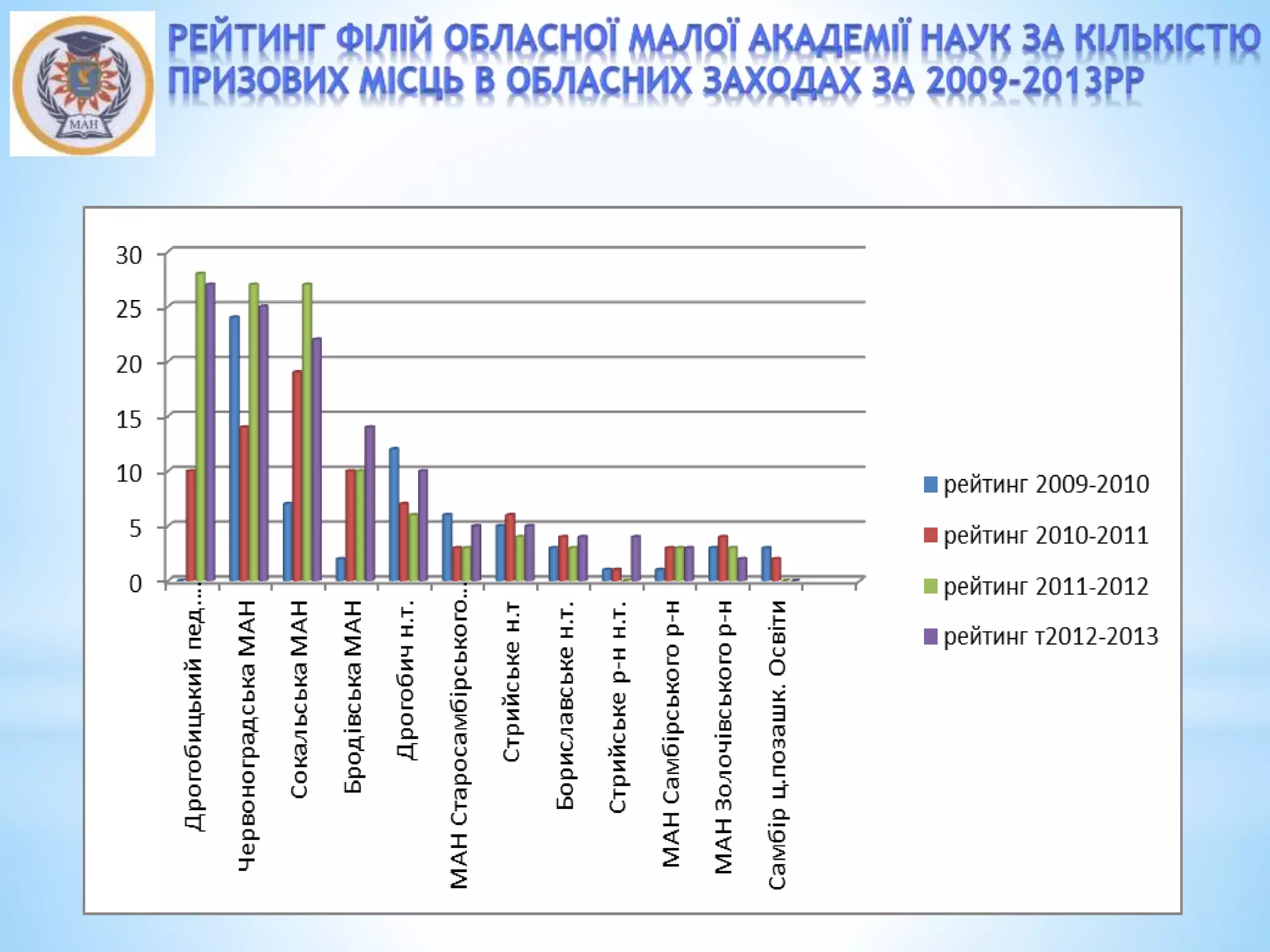 МАН

РЕЙТИНГ ФІЛІЙ ОБЛАСНОЇ МАЛОЇ АКАДЕМІЇ НАУК ЗА КІЛЬКІСТЮ ПРИЗОВИХ МІСЦЬ В ОБЛАСНИХ ЗАХОДАХ ЗА 2009-2013РР

30
25
20
15
10
5
0

Дрогобицький пед....
Червоноградська МАН
Сокальська МАН
Бродівська МАН
Дрогобич н.т.
МАН Старосамбірського...
Стрийське н.т
Бориславське н.т.
Стрийське р-н н.т.
МАН Самбірського р-н
МАН Золочівського р-н
Самбір ц.позашк. Освіти

рейтинг 2009-2010
рейтинг 2010-2011
рейтинг 2011-2012
рейтинг т2012-2013